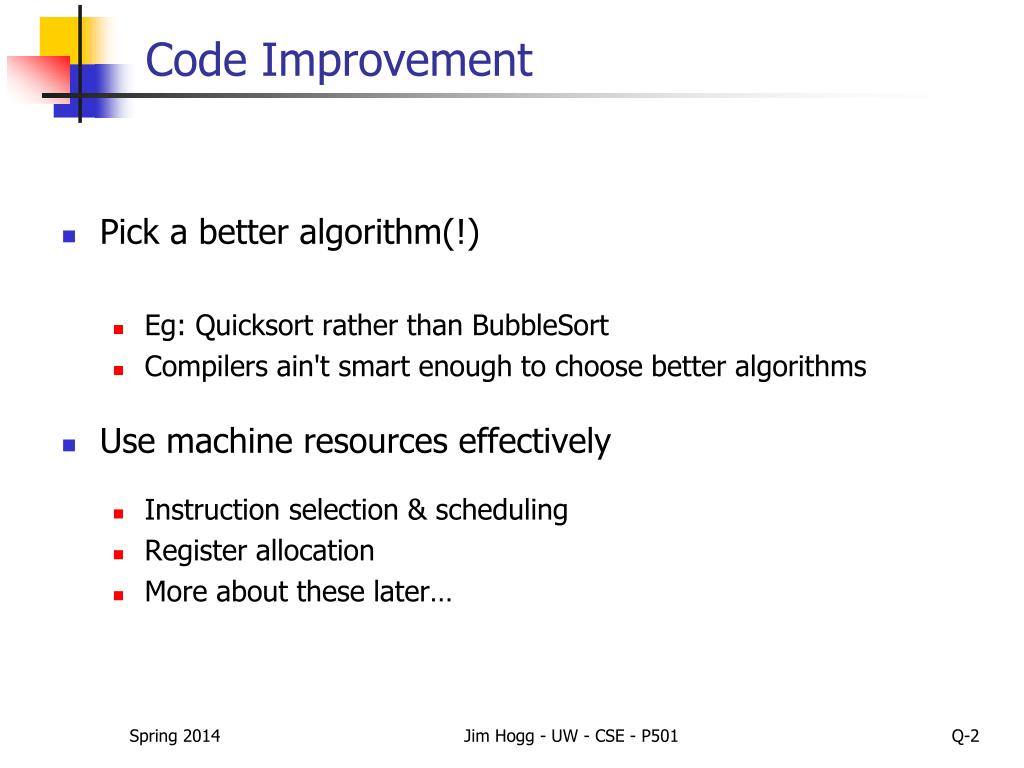 Code Improvement

Pick a better algorithm(!)

Eg: Quicksort rather than BubbleSort
Compilers ain't smart enough to choose better algorithms

Use machine resources effectively

Instruction selection & scheduling
Register allocation
More about these later…

Spring 2014

Jim Hogg - UW - CSE - P501

Q-2